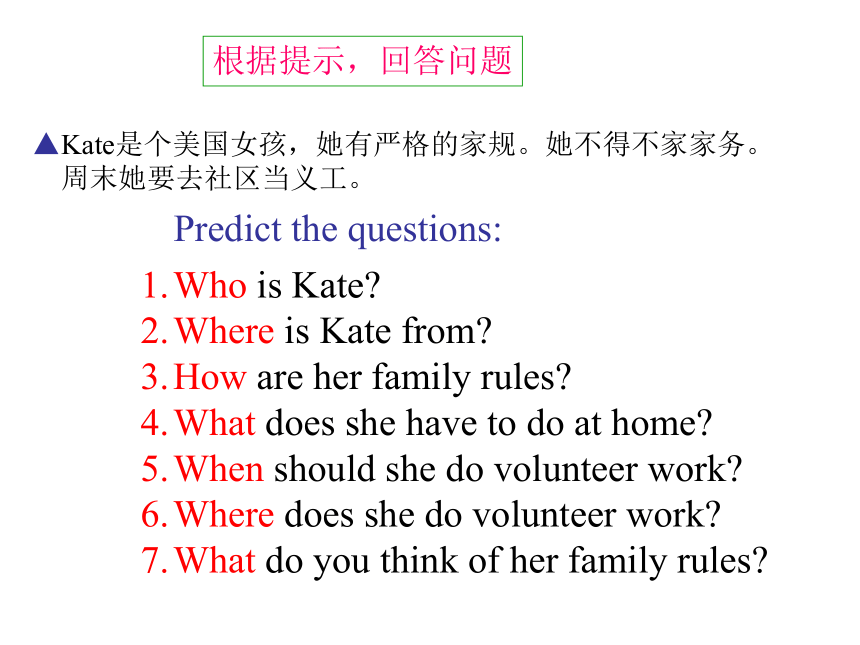 根据提示，回答问题

▲Kate是个美国女孩，她有严格的家规。她不得不家家务。周末她要去社区当义工。

Predict the questions:

1. Who is Kate?
2. Where is Kate from?
3. How are her family rules?
4. What does she have to do at home?
5. When should she do volunteer work?
6. Where does she do volunteer work?
7. What do you think of her family rules?